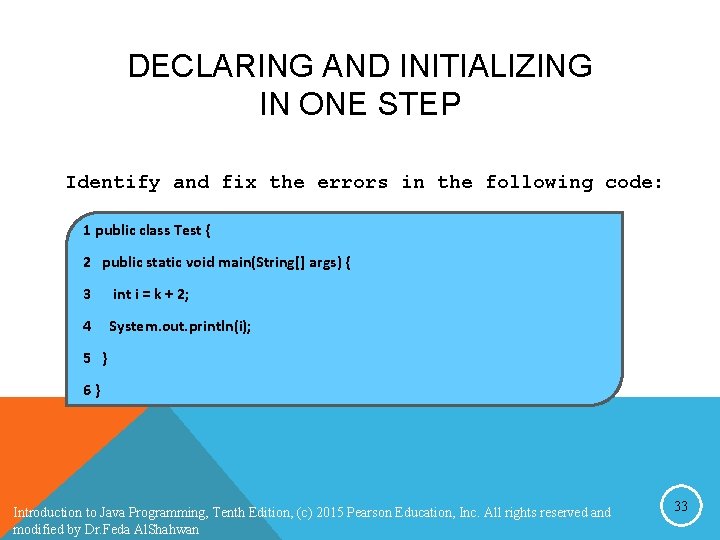 DECLARING AND INITIALIZING IN ONE STEP

Identify and fix the errors in the following code:

1 public class Test {

2 public static void main(String[] args) {

3 int i = k + 2;

4 System.out.println(i);

5 }

6 }

Introduction to Java Programming, Tenth Edition, (c) 2015 Pearson Education, Inc. All rights reserved and modified by Dr.Feda AlShahwan

33